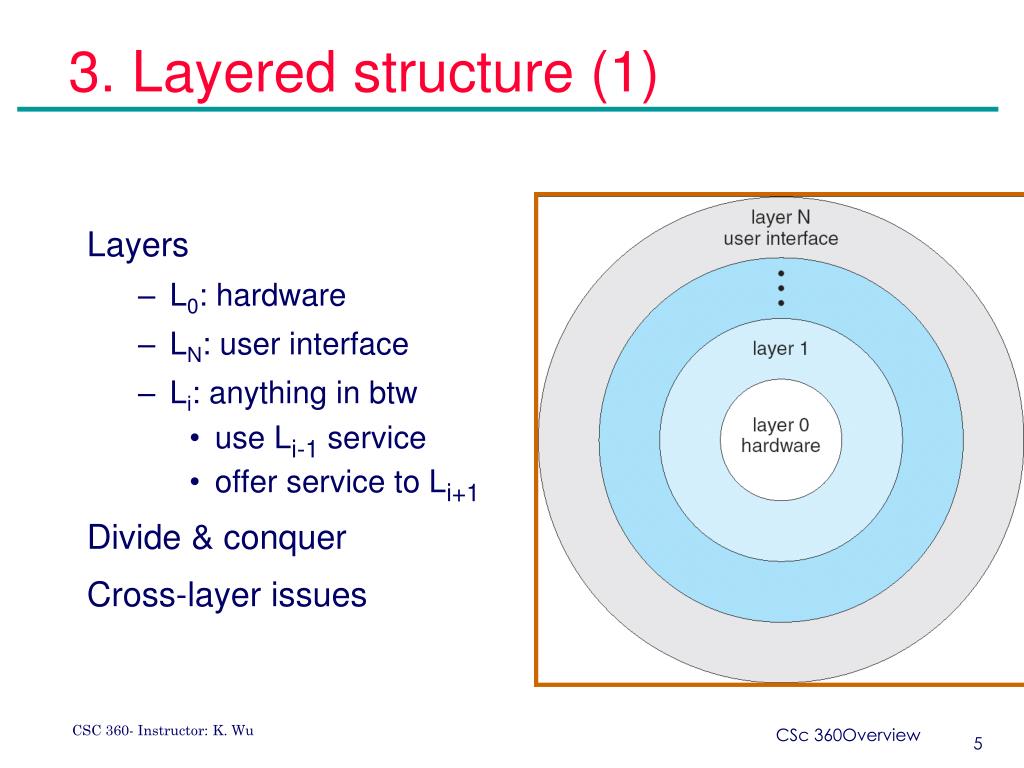 3. Layered structure (1)

Layers
– $L_0$: hardware
– $L_N$: user interface
– $L_i$: anything in btw
• use $L_{i-1}$ service
• offer service to $L_{i+1}$
Divide & conquer
Cross-layer issues

layer N
user interface
layer 1
layer 0
hardware

CSC 360- Instructor: K. Wu
CSc 360Overview
5